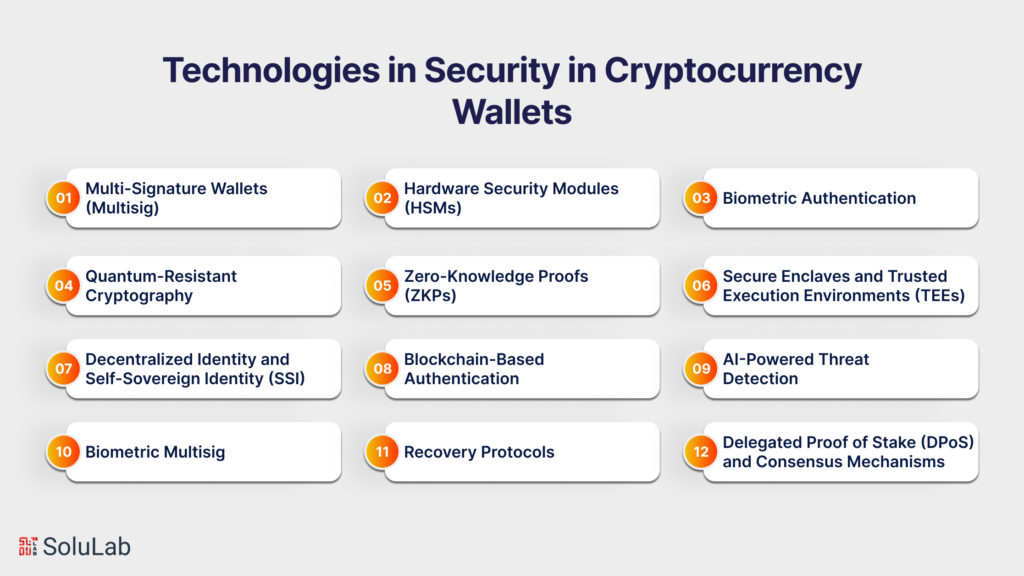 Technologies in Security in Cryptocurrency Wallets

01 Multi-Signature Wallets (Multisig)

02 Hardware Security Modules (HSMs)

03 Biometric Authentication

04 Quantum-Resistant Cryptography

05 Zero-Knowledge Proofs (ZKPs)

06 Secure Enclaves and Trusted Execution Environments (TEEs)

07 Decentralized Identity and Self-Sovereign Identity (SSI)

08 Blockchain-Based Authentication

09 AI-Powered Threat Detection

10 Biometric Multisig

11 Recovery Protocols

12 Delegated Proof of Stake (DPoS) and Consensus Mechanisms

SoluLab